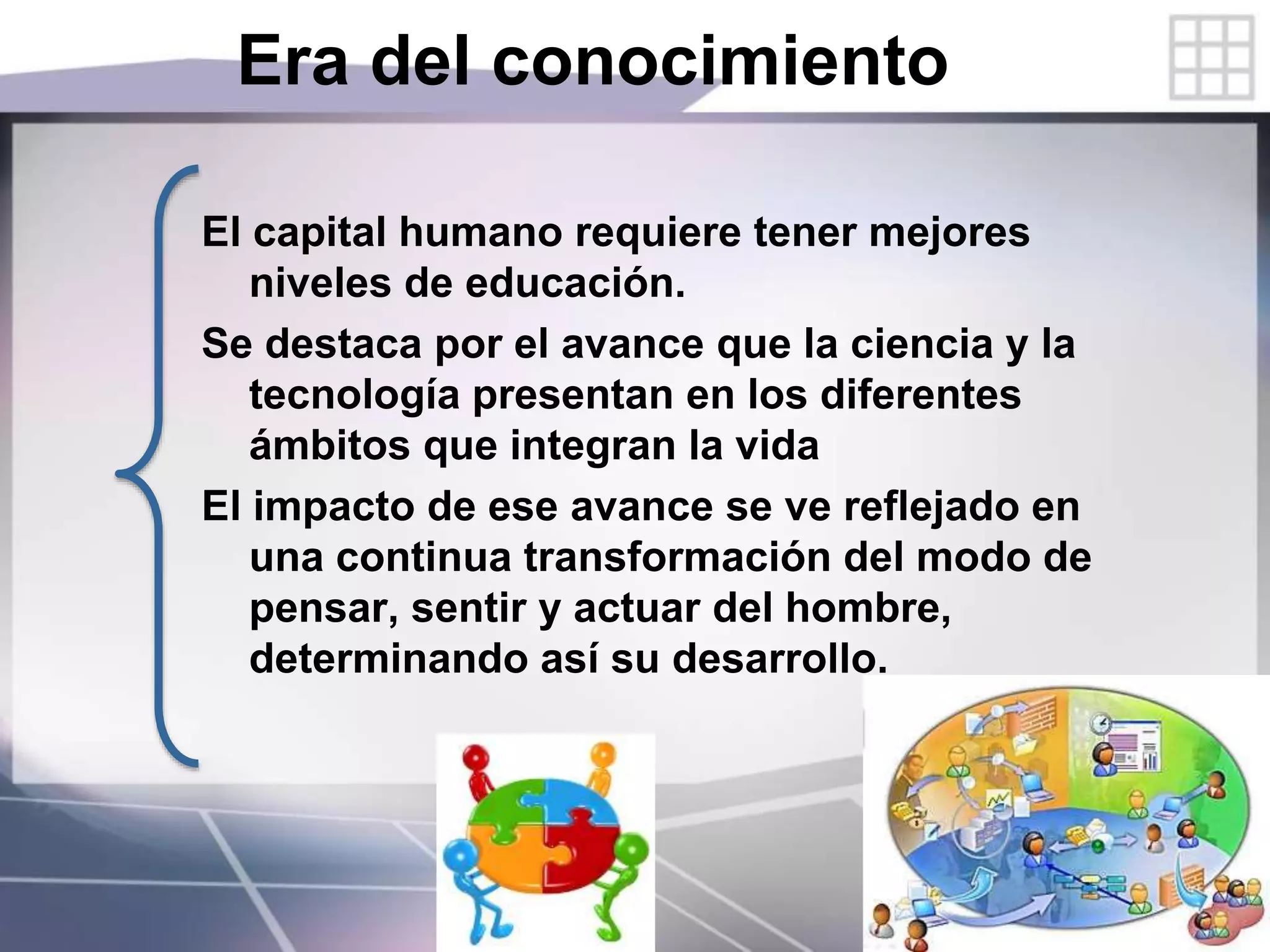 Era del conocimiento

El capital humano requiere tener mejores niveles de educación.

Se destaca por el avance que la ciencia y la tecnología presentan en los diferentes ámbitos que integran la vida

El impacto de ese avance se ve reflejado en una continua transformación del modo de pensar, sentir y actuar del hombre, determinando así su desarrollo.